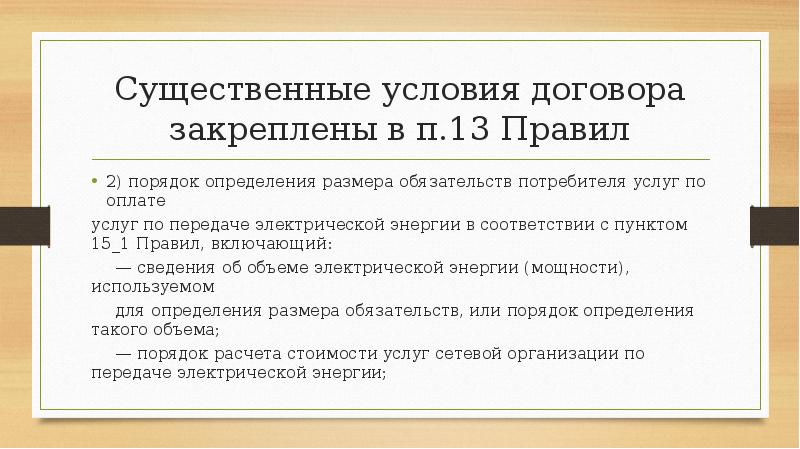 Существенные условия договора закреплены в п.13 Правил

• 2) порядок определения размера обязательств потребителя услуг по оплате

услуг по передаче электрической энергии в соответствии с пунктом 15_1 Правил, включающий:

— сведения об объеме электрической энергии (мощности), используемом

для определения размера обязательств, или порядок определения такого объема;

— порядок расчета стоимости услуг сетевой организации по передаче электрической энергии;